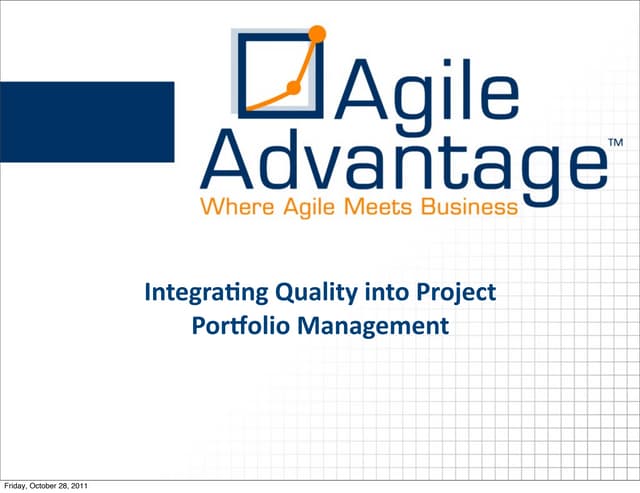 Agile Advantage™
Where Agile Meets Business

Integrating Quality into Project Portfolio Management

Friday, October 28, 2011